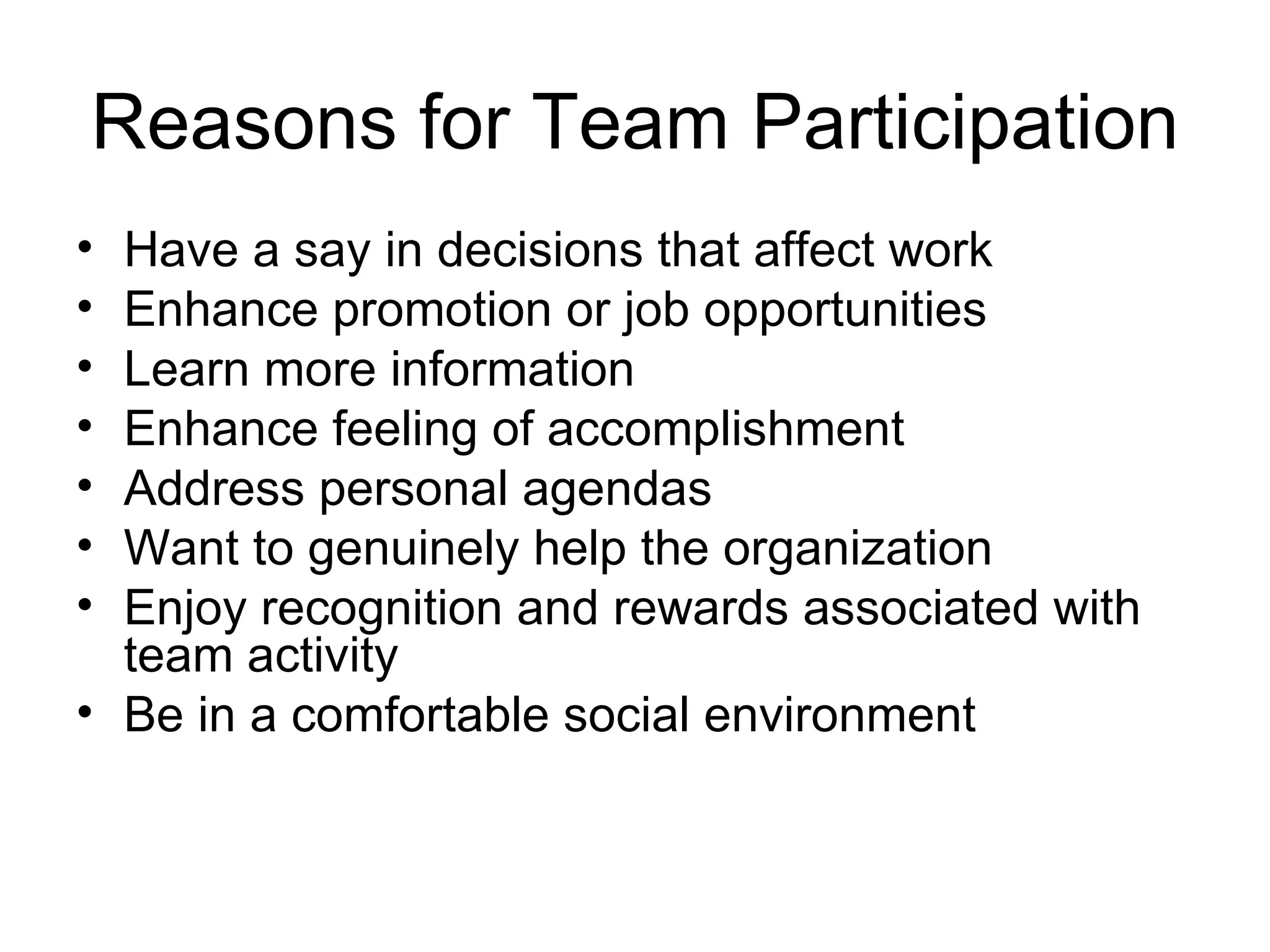 Reasons for Team Participation

• Have a say in decisions that affect work
• Enhance promotion or job opportunities
• Learn more information
• Enhance feeling of accomplishment
• Address personal agendas
• Want to genuinely help the organization
• Enjoy recognition and rewards associated with team activity
• Be in a comfortable social environment